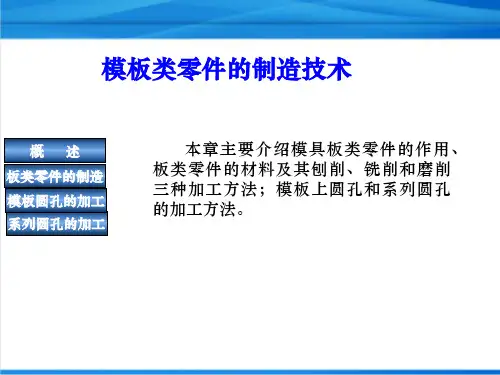 模板类零件的制造技术

概　述

板类零件的制造

模板圆孔的加工

系列圆孔的加工

本章主要介绍模具板类零件的作用、板类零件的材料及其刨削、铣削和磨削三种加工方法；模板上圆孔和系列圆孔的加工方法。